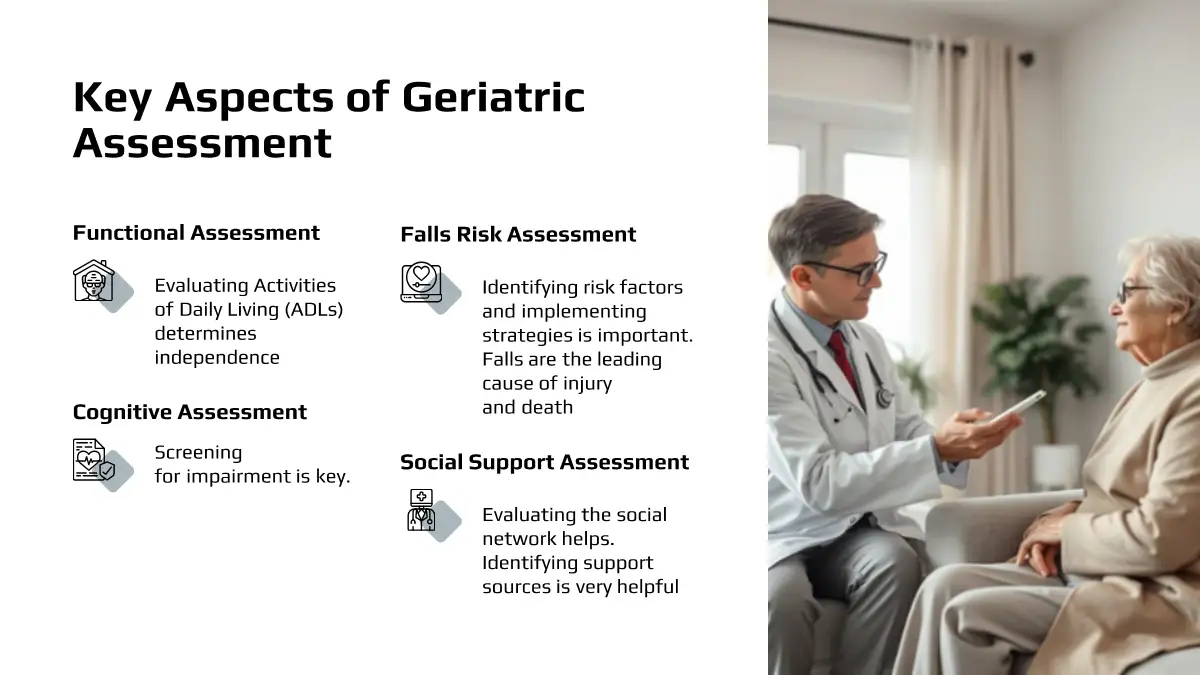 Key Aspects of Geriatric Assessment

Functional Assessment

Evaluating Activities of Daily Living (ADLs) determines independence

Cognitive Assessment

Screening for impairment is key.

Falls Risk Assessment

Identifying risk factors and implementing strategies is important. Falls are the leading cause of injury and death

Social Support Assessment

Evaluating the social network helps. Identifying support sources is very helpful